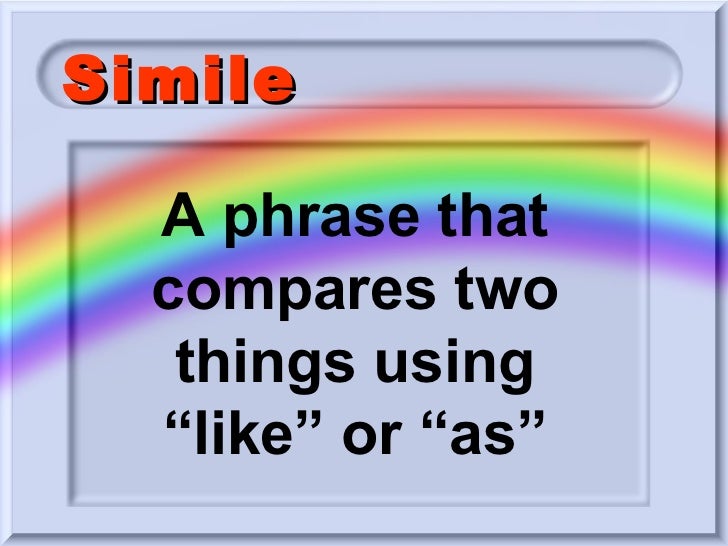 Simile

A phrase that compares two things using “like” or “as”